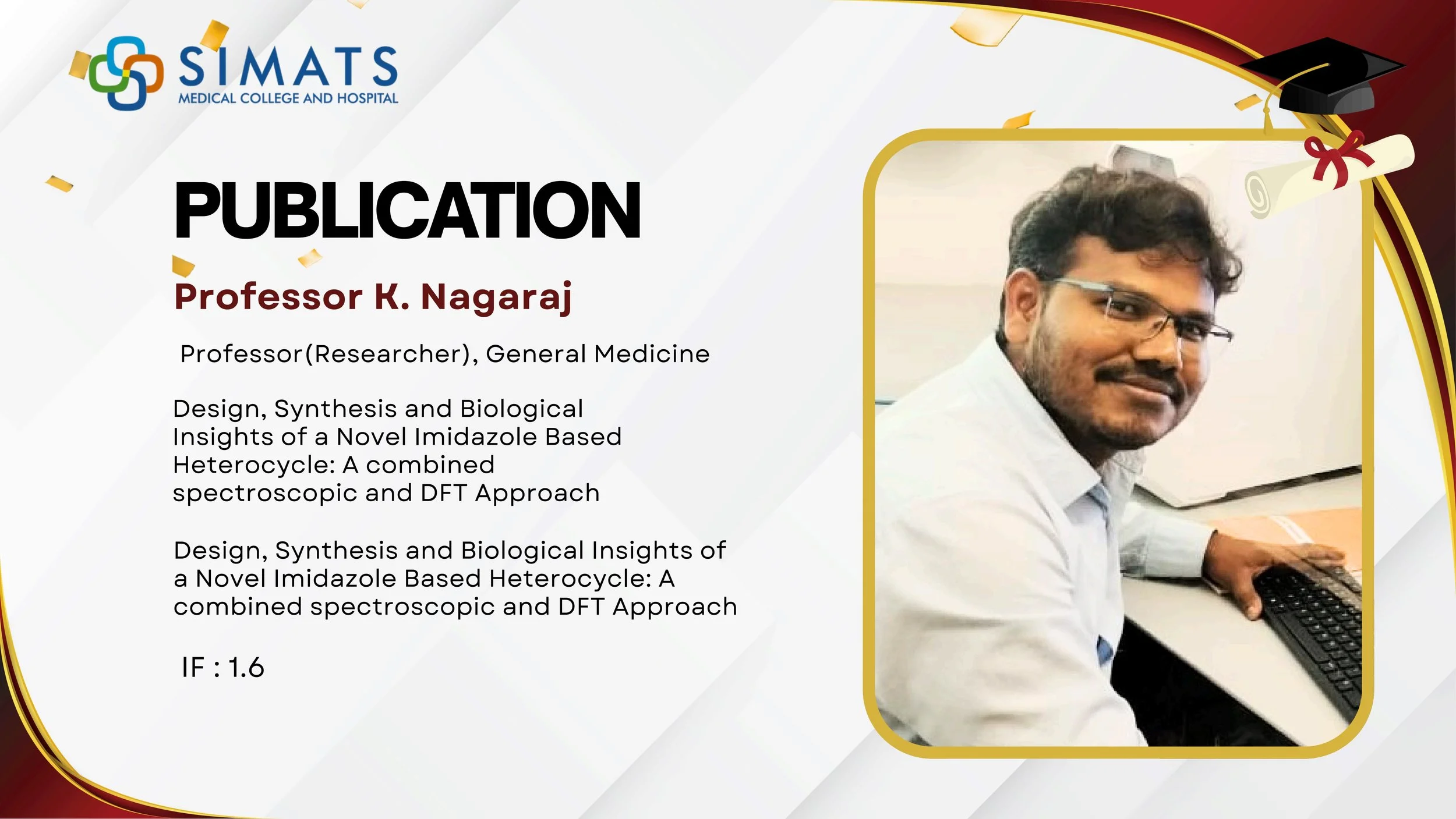 SIMATS
MEDICAL COLLEGE AND HOSPITAL

PUBLICATION

Professor K. Nagaraj

Professor(Researcher), General Medicine

Design, Synthesis and Biological Insights of a Novel Imidazole Based Heterocycle: A combined spectroscopic and DFT Approach

Design, Synthesis and Biological Insights of a Novel Imidazole Based Heterocycle: A combined spectroscopic and DFT Approach

IF : 1.6